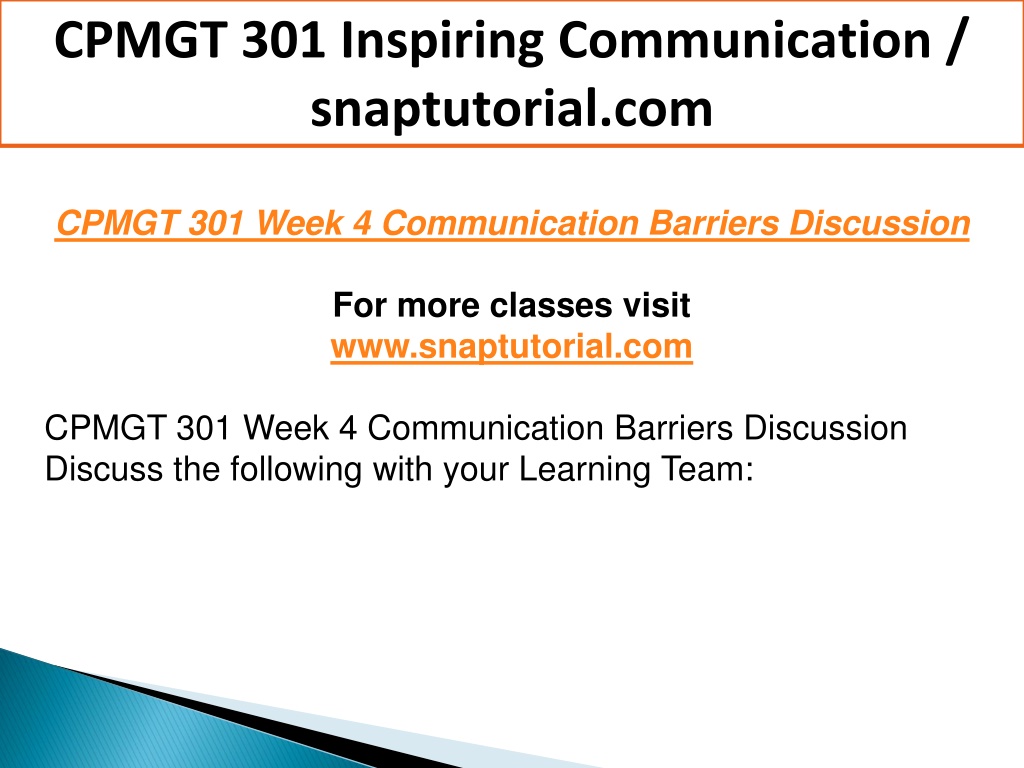 CPMGT 301 Inspiring Communication / snaptutorial.com

CPMGT 301 Week 4 Communication Barriers Discussion

For more classes visit
www.snaptutorial.com

CPMGT 301 Week 4 Communication Barriers Discussion
Discuss the following with your Learning Team: